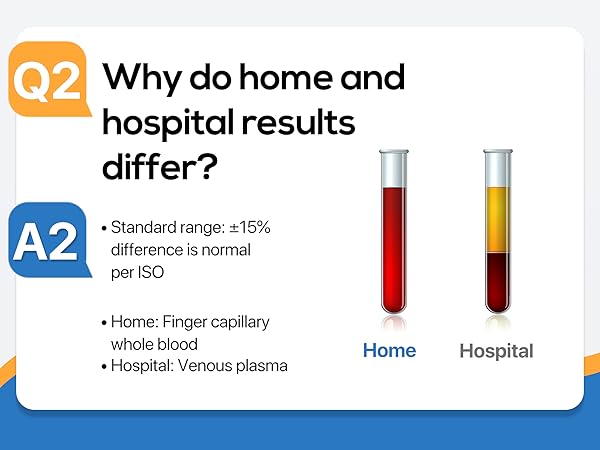 Q2

Why do home and hospital results differ?

A2

• Standard range: ±15% difference is normal per ISO

• Home: Finger capillary whole blood
• Hospital: Venous plasma

Home

Hospital